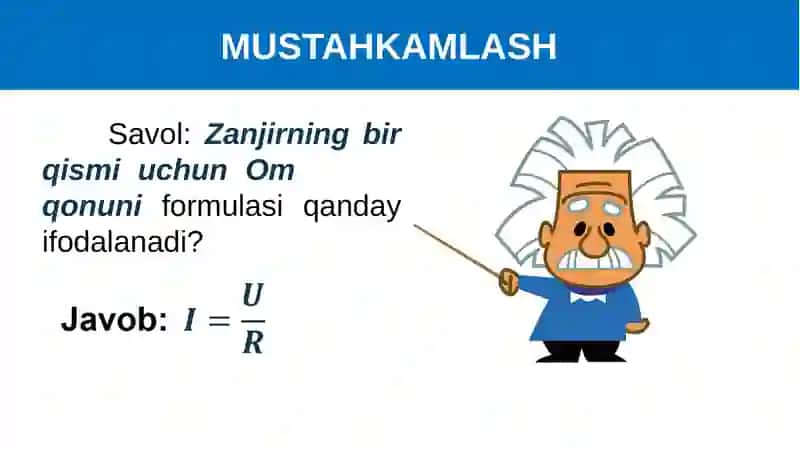 MUSTAHKAMLASH

Savol: Zanjirning bir qismi uchun Om qonuni formulasi qanday ifodalanadi?

Javob: $I = \frac{U}{R}$